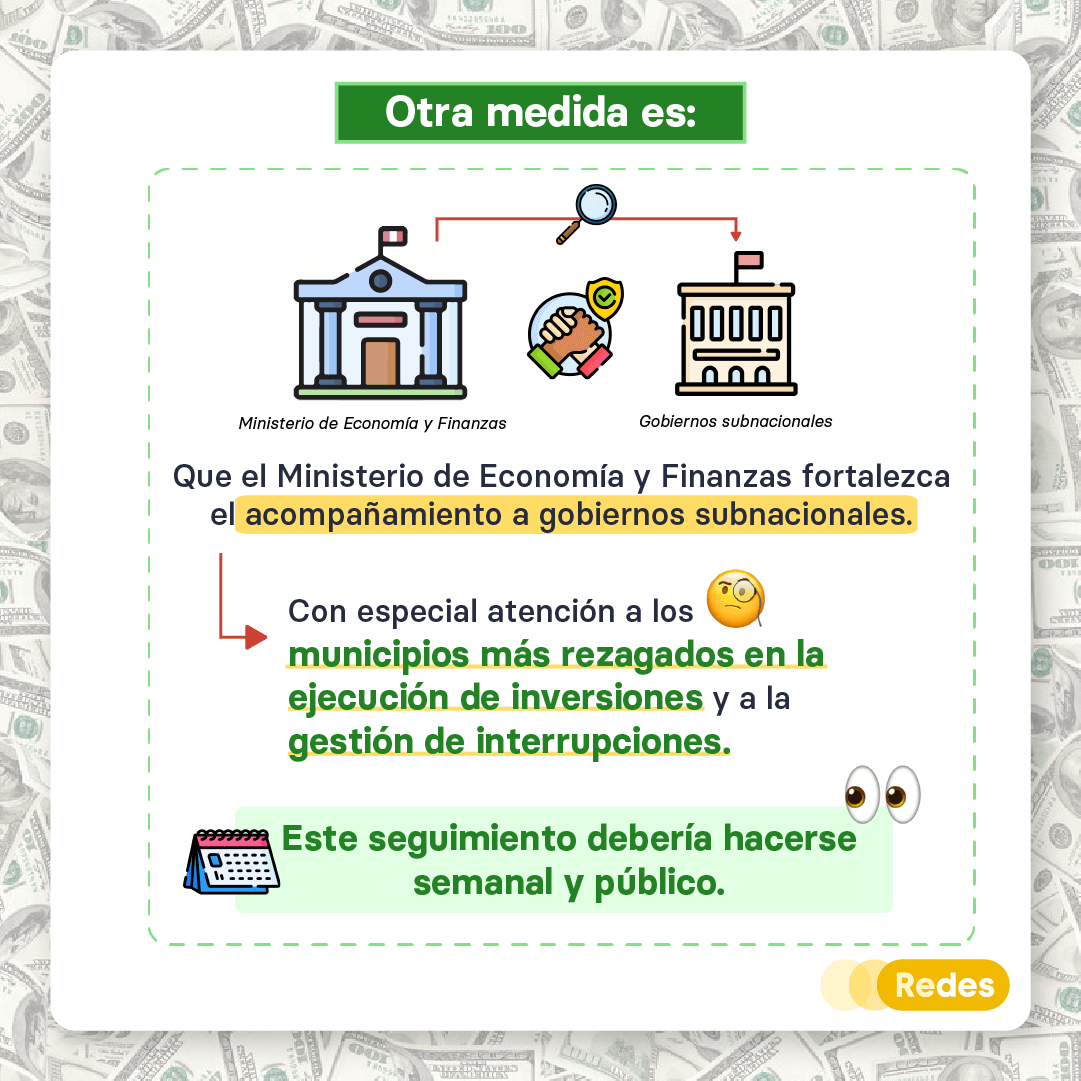 Otra medida es:

Ministerio de Economía y Finanzas

Gobiernos subnacionales

Que el Ministerio de Economía y Finanzas fortalezca el acompañamiento a gobiernos subnacionales.

Con especial atención a los municipios más rezagados en la ejecución de inversiones y a la gestión de interrupciones.

Este seguimiento debería hacerse semanal y público.

Redes